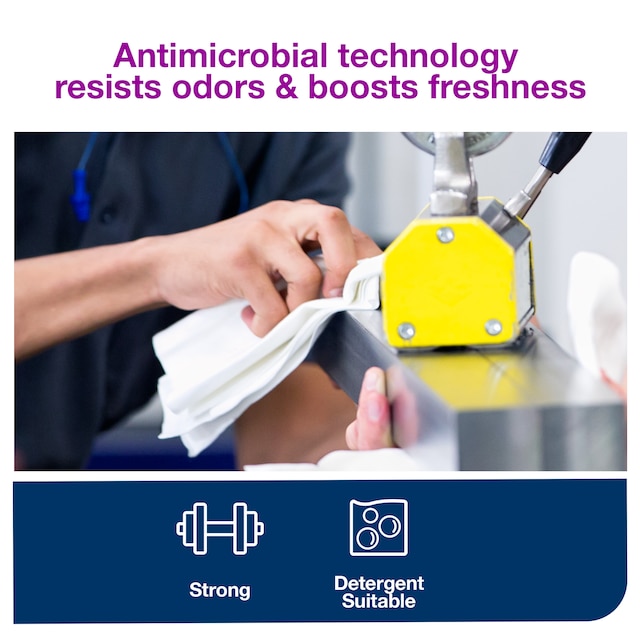 Antimicrobial technology resists odors & boosts freshness

Strong

Detergent Suitable